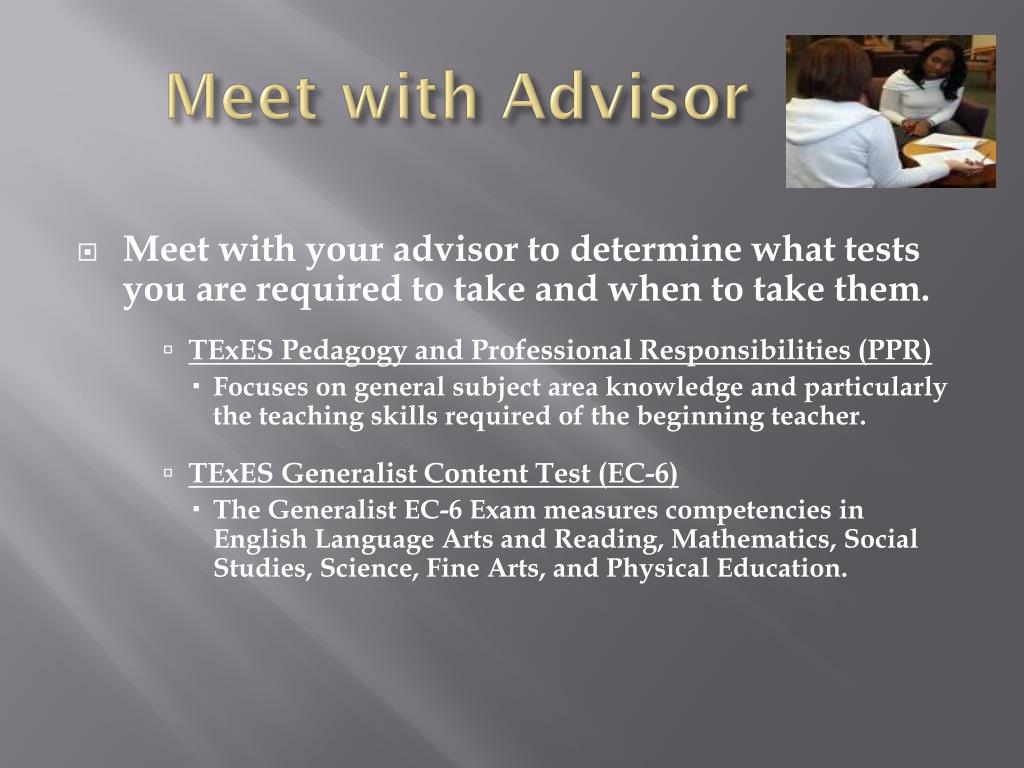 Meet with Advisor

Meet with your advisor to determine what tests you are required to take and when to take them.

TExES Pedagogy and Professional Responsibilities (PPR)

Focuses on general subject area knowledge and particularly the teaching skills required of the beginning teacher.

TExES Generalist Content Test (EC-6)

The Generalist EC-6 Exam measures competencies in English Language Arts and Reading, Mathematics, Social Studies, Science, Fine Arts, and Physical Education.